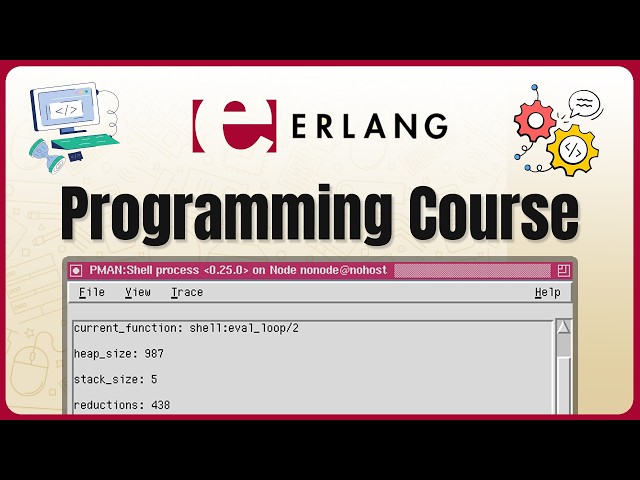 ERLANG

Programming Course

PMAN:Shell process <0.25.0> on Node nonode@nohost

File View Trace Help

current_function: shell:eval_loop/2

heap_size: 987

stack_size: 5

reductions: 438